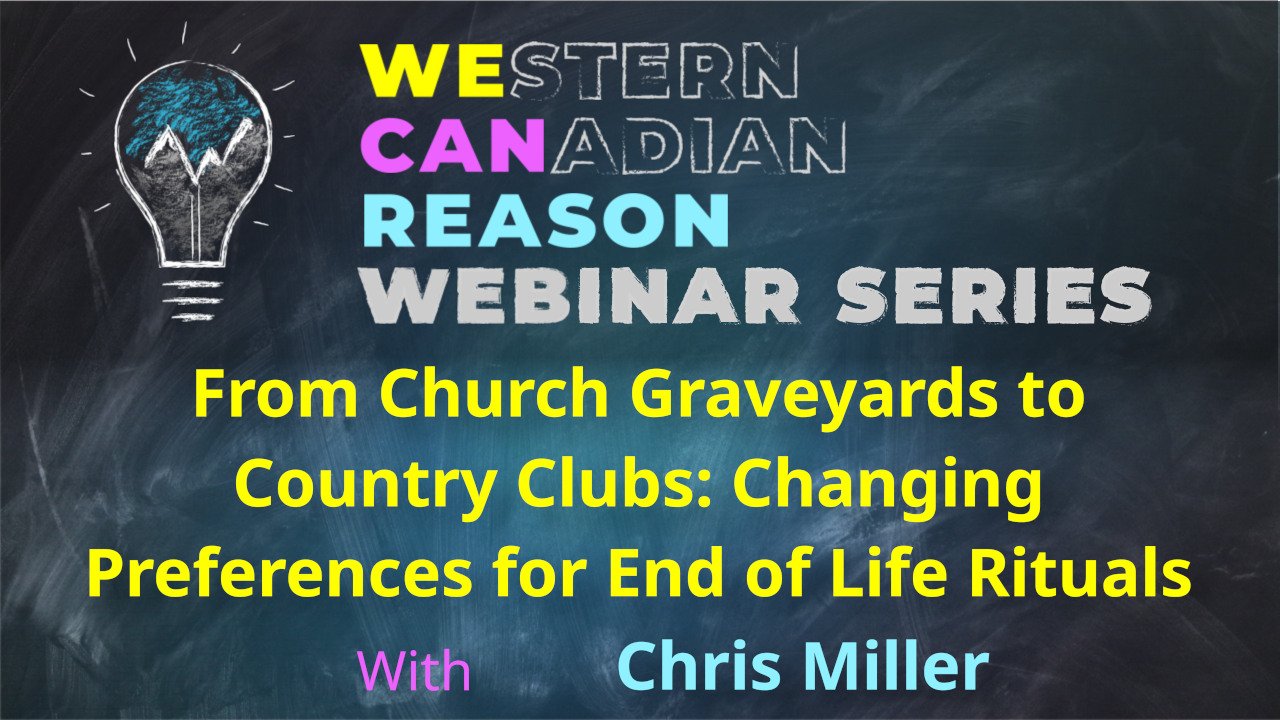 WESTERN
CANADIAN
REASON
WEBINAR SERIES

From Church Graveyards to Country Clubs: Changing Preferences for End of Life Rituals

With Chris Miller